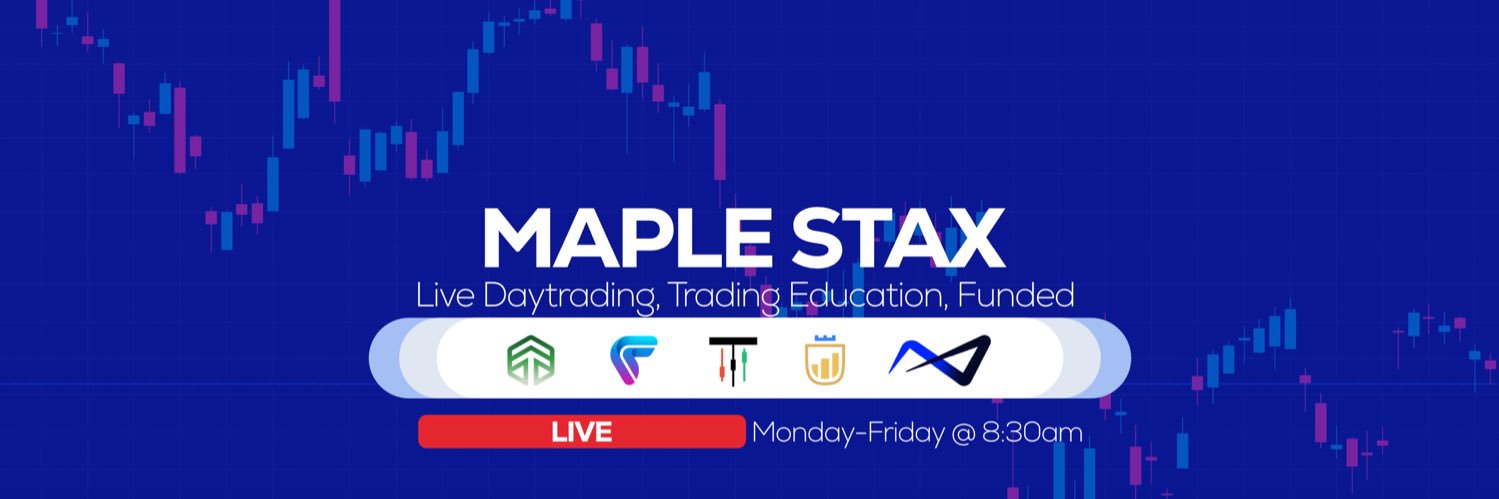 MAPLE STAX
Live Daytrading, Trading Education, Funded

LIVE Monday-Friday @ 8:30am